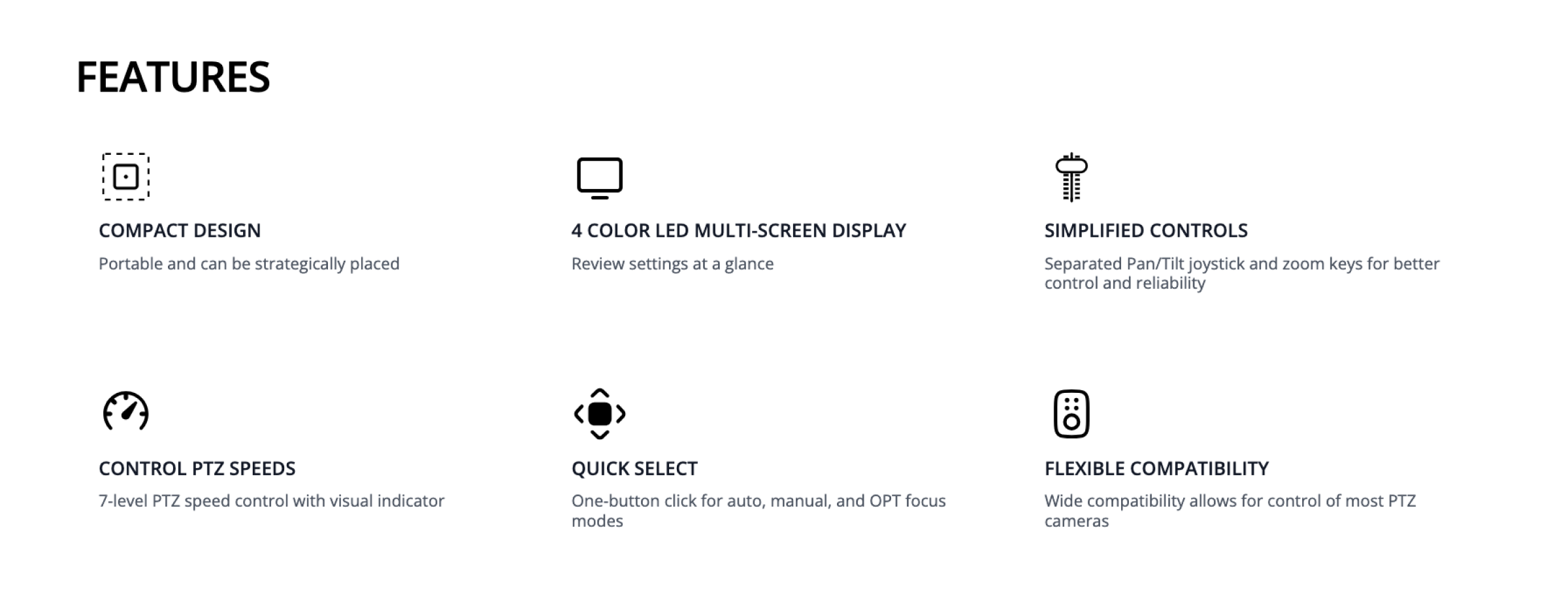 FEATURES

COMPACT DESIGN

Portable and can be strategically placed

4 COLOR LED MULTI-SCREEN DISPLAY

Review settings at a glance

SIMPLIFIED CONTROLS

Separated Pan/Tilt joystick and zoom keys for better control and reliability

CONTROL PTZ SPEEDS

7-level PTZ speed control with visual indicator

QUICK SELECT

One-button click for auto, manual, and OPT focus modes

FLEXIBLE COMPATIBILITY

Wide compatibility allows for control of most PTZ cameras